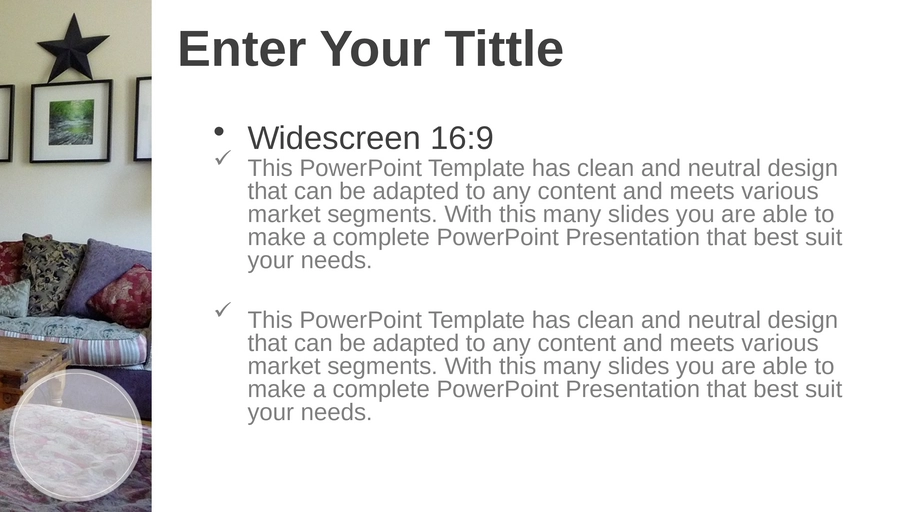 Enter Your Tittle

• Widescreen 16:9

✓ This PowerPoint Template has clean and neutral design that can be adapted to any content and meets various market segments. With this many slides you are able to make a complete PowerPoint Presentation that best suit your needs.

✓ This PowerPoint Template has clean and neutral design that can be adapted to any content and meets various market segments. With this many slides you are able to make a complete PowerPoint Presentation that best suit your needs.